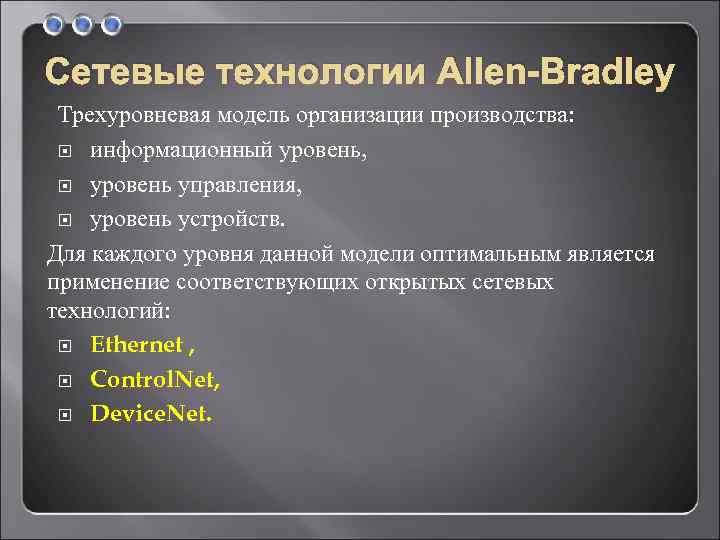 Сетевые технологии Allen-Bradley

Трехуровневая модель организации производства:

информационный уровень,

уровень управления,

уровень устройств.

Для каждого уровня данной модели оптимальным является применение соответствующих открытых сетевых технологий:

Ethernet ,

ControlNet,

DeviceNet.